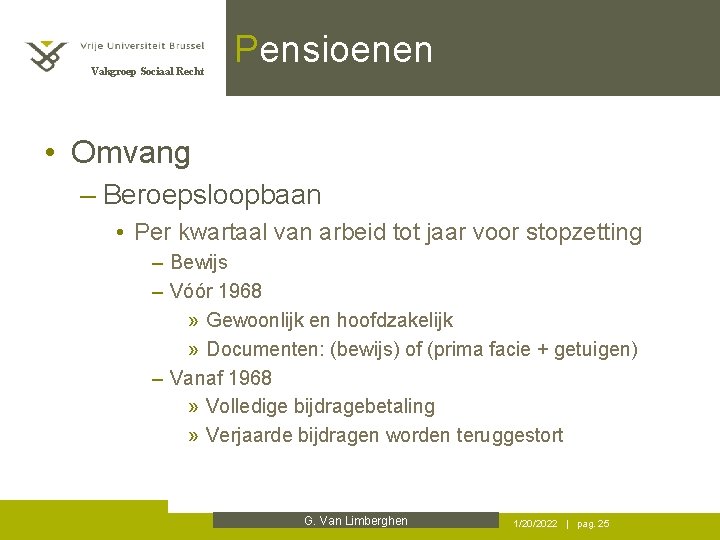 Vrije Universiteit Brussel
Vakgroep Sociaal Recht

Pensioenen

• Omvang
– Beroepsloopbaan
• Per kwartaal van arbeid tot jaar voor stopzetting
– Bewijs
– Vóór 1968
» Gewoonlijk en hoofdzakelijk
» Documenten: (bewijs) of (prima facie + getuigen)
– Vanaf 1968
» Volledige bijdragebetaling
» Verjaarde bijdragen worden teruggestort

G. Van Limberghen

1/20/2022 | pag. 25